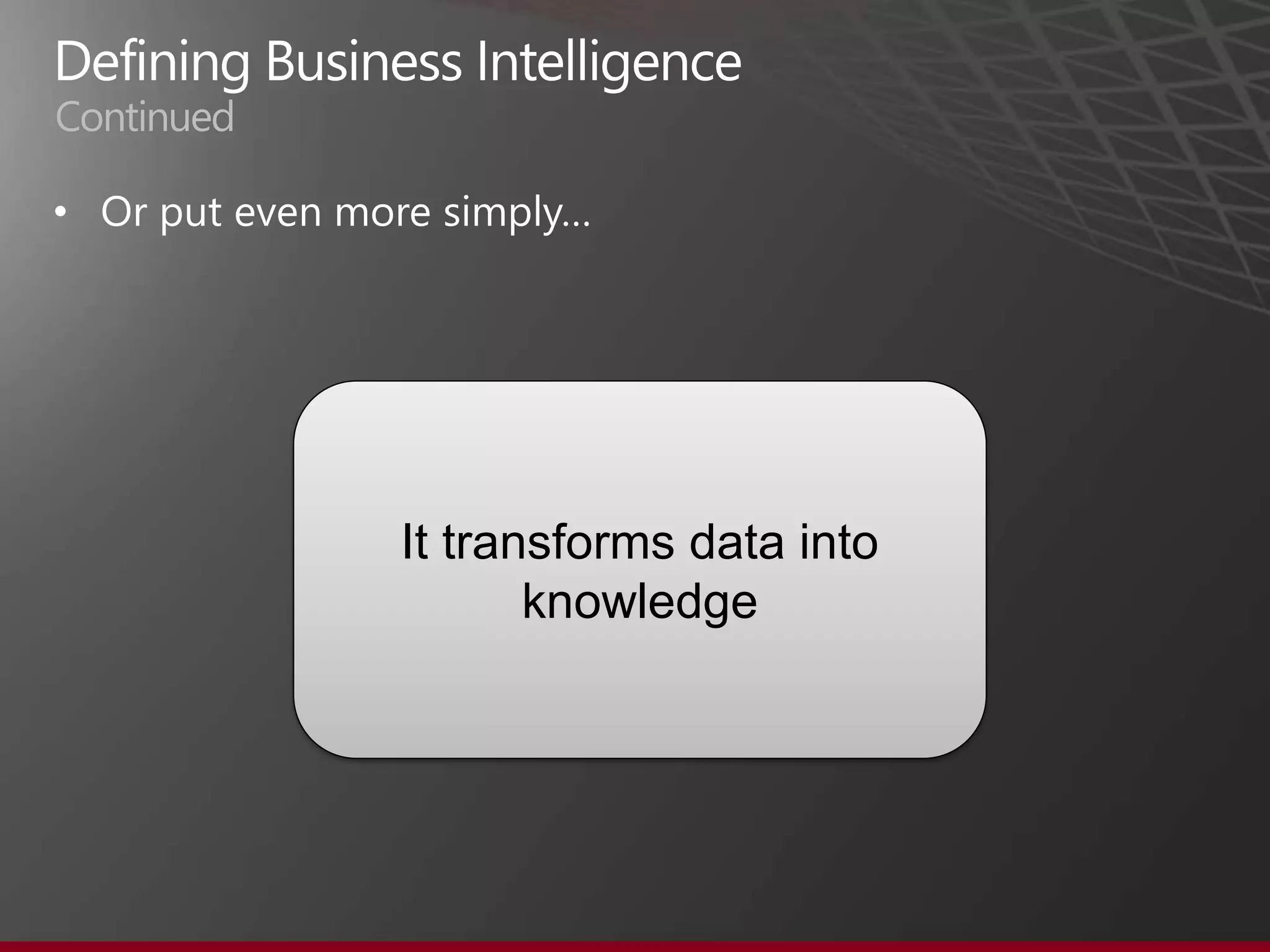 Defining Business Intelligence
Continued

• Or put even more simply…

It transforms data into knowledge